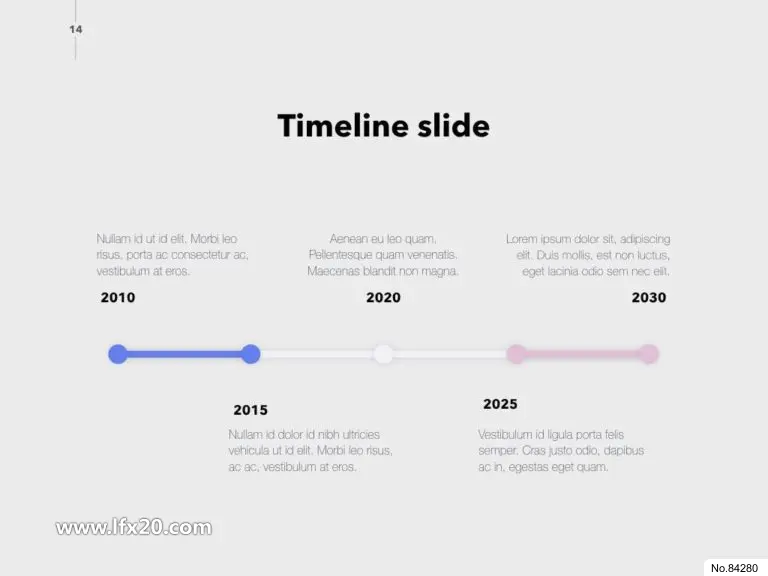 14

Timeline slide

Nullam id ut id elit. Morbi leo risus, porta ac consectetur ac, vestibulum at eros.

2010

Aenean eu leo quam. Pellentesque quam venenatis. Maecenas blandit non magna.

2020

Lorem ipsum dolor sit, adipiscing elit. Duis mollis, est non luctus, eget lacinia odio sem nec elit.

2030

2015

Nullam id dolor id nibh ultricies vehicula ut id elit. Morbi leo risus, ac ac, vestibulum at eros.

2025

Vestibulum id ligula porta felis semper. Cras justo odio, dapibus ac in, egestas eget quam.

www.lfx20.com

No.84280